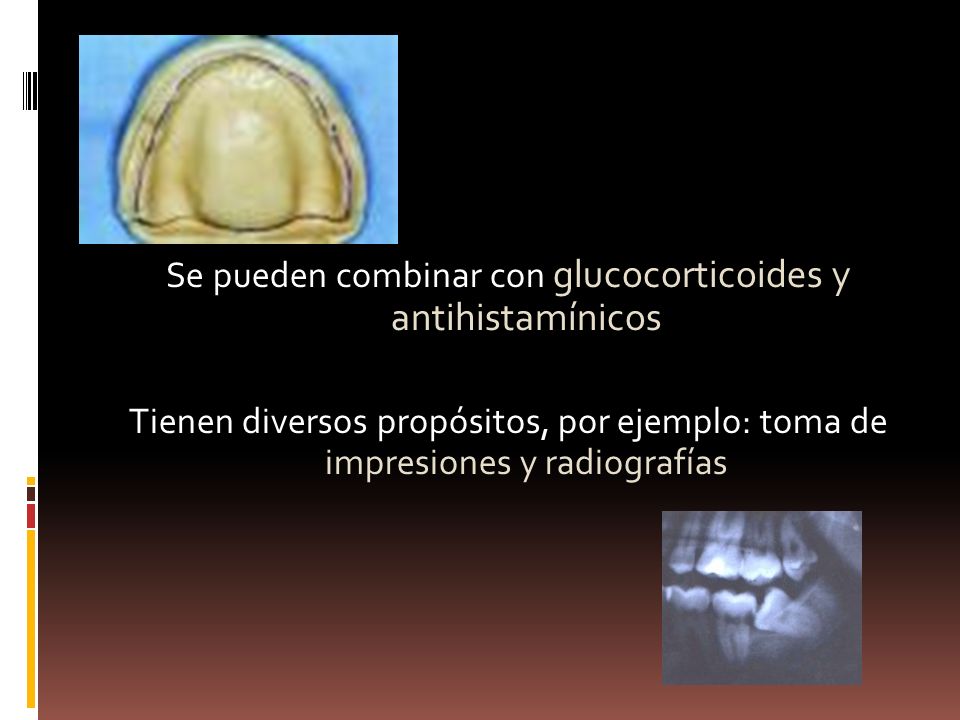 Se pueden combinar con glucocorticoides y antihistamínicos

Tienen diversos propósitos, por ejemplo: toma de impresiones y radiografías